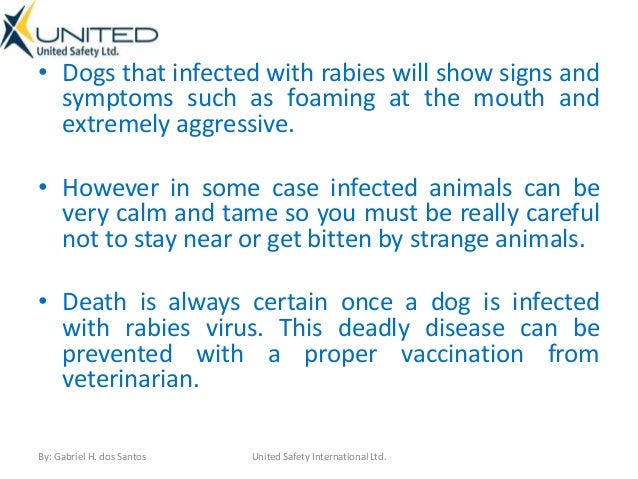 UNITED
United Safety Ltd.

• Dogs that infected with rabies will show signs and symptoms such as foaming at the mouth and extremely aggressive.

• However in some case infected animals can be very calm and tame so you must be really careful not to stay near or get bitten by strange animals.

• Death is always certain once a dog is infected with rabies virus. This deadly disease can be prevented with a proper vaccination from veterinarian.

By: Gabriel H. dos Santos

United Safety International Ltd.